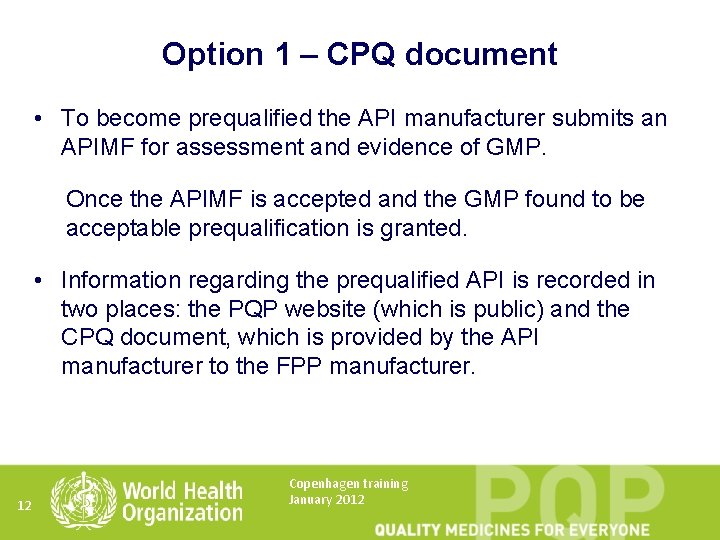 Option 1 – CPQ document

• To become prequalified the API manufacturer submits an APIMF for assessment and evidence of GMP.

Once the APIMF is accepted and the GMP found to be acceptable prequalification is granted.

• Information regarding the prequalified API is recorded in two places: the PQP website (which is public) and the CPQ document, which is provided by the API manufacturer to the FPP manufacturer.

12

World Health Organization

Copenhagen training
January 2012

PQP

QUALITY MEDICINES FOR EVERYONE